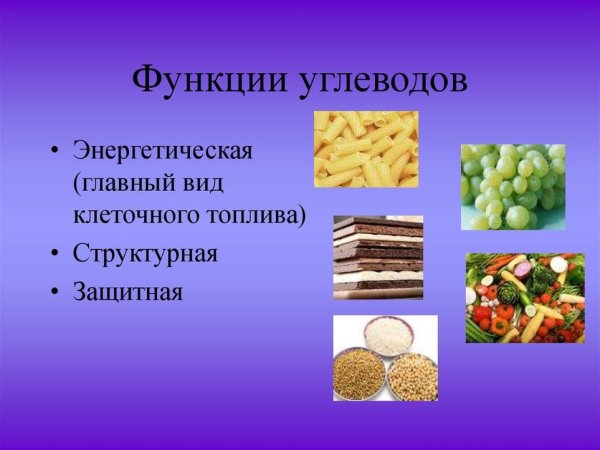 Функции углеводов

• Энергетическая (главный вид клеточного топлива)
• Структурная
• Защитная